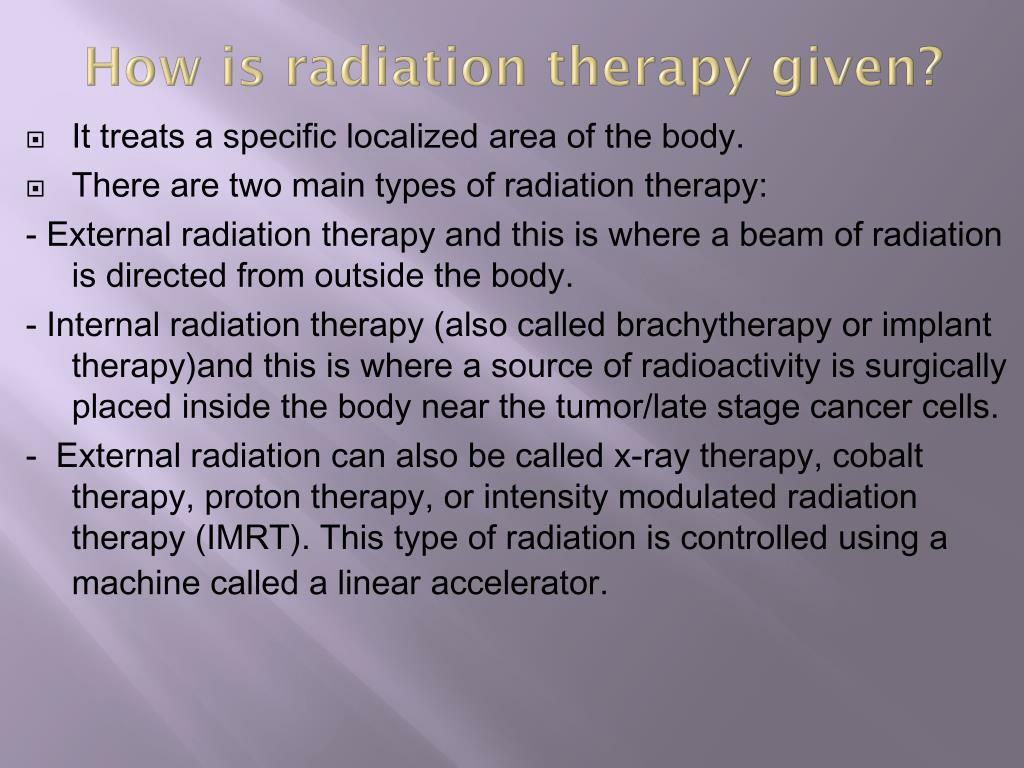 How is radiation therapy given?

It treats a specific localized area of the body.

There are two main types of radiation therapy:

- External radiation therapy and this is where a beam of radiation is directed from outside the body.

- Internal radiation therapy (also called brachytherapy or implant therapy)and this is where a source of radioactivity is surgically placed inside the body near the tumor/late stage cancer cells.

- External radiation can also be called x-ray therapy, cobalt therapy, proton therapy, or intensity modulated radiation therapy (IMRT). This type of radiation is controlled using a machine called a linear accelerator.